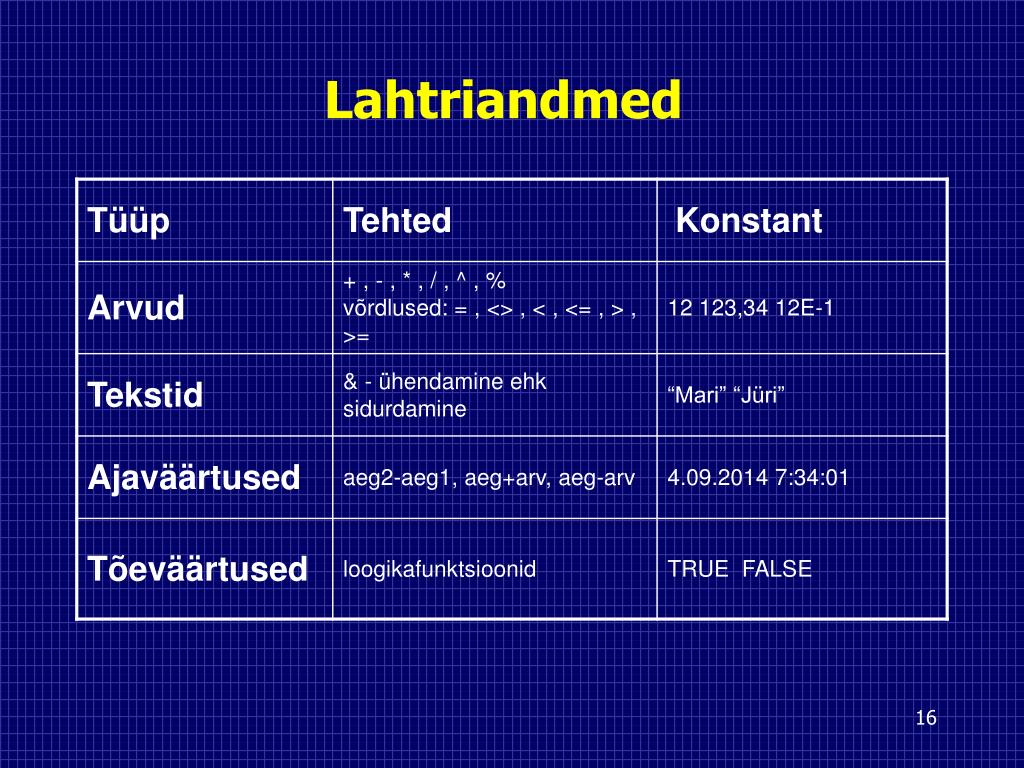 Lahtriandmed

| Tüüp | Tehted | Konstant |
|---|---|---|
| Arvud | + , - , * , / , ^ , % võrdlused: = , <> , < , <= , > , >= | 12 123,34 12E-1 |
| Tekstid | & - ühendamine ehk sidurdamine | “Mari” “Jüri” |
| Ajaväärtused | aeg2-aeg1, aeg+arv, aeg-arv | 4.09.2014 7:34:01 |
| Tõeväärtused | loogikafunktsioonid | TRUE FALSE |

16